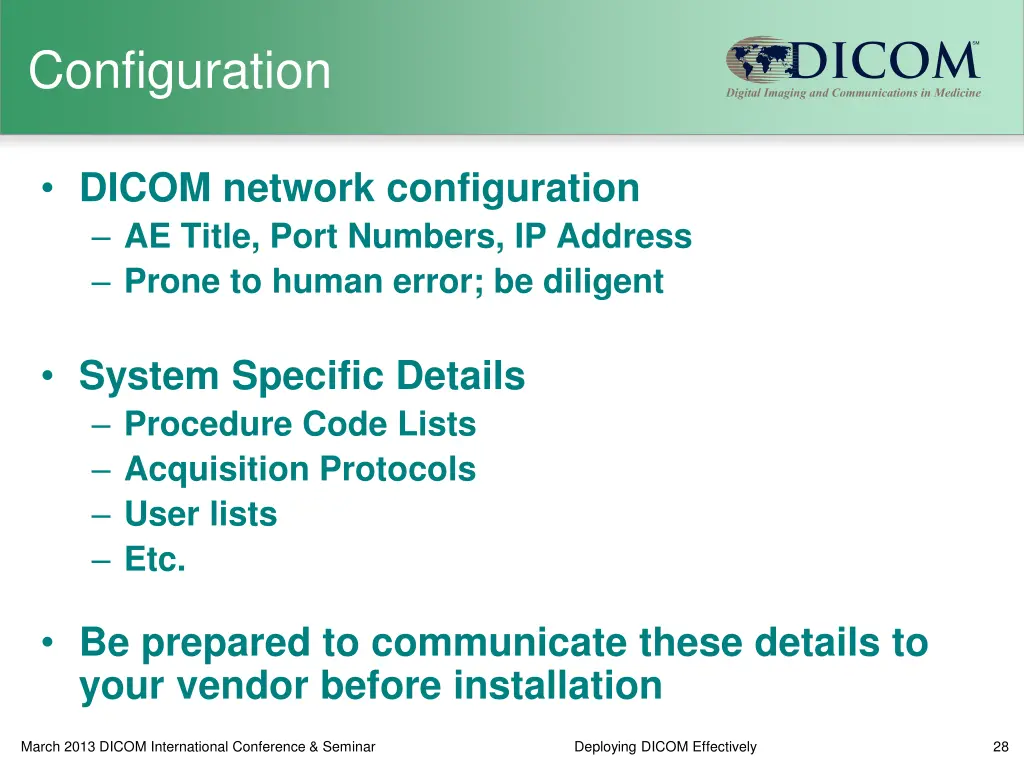 Configuration

DICOM℠
Digital Imaging and Communications in Medicine

• DICOM network configuration
– AE Title, Port Numbers, IP Address
– Prone to human error; be diligent

• System Specific Details
– Procedure Code Lists
– Acquisition Protocols
– User lists
– Etc.

• Be prepared to communicate these details to your vendor before installation

March 2013 DICOM International Conference & Seminar

Deploying DICOM Effectively

28